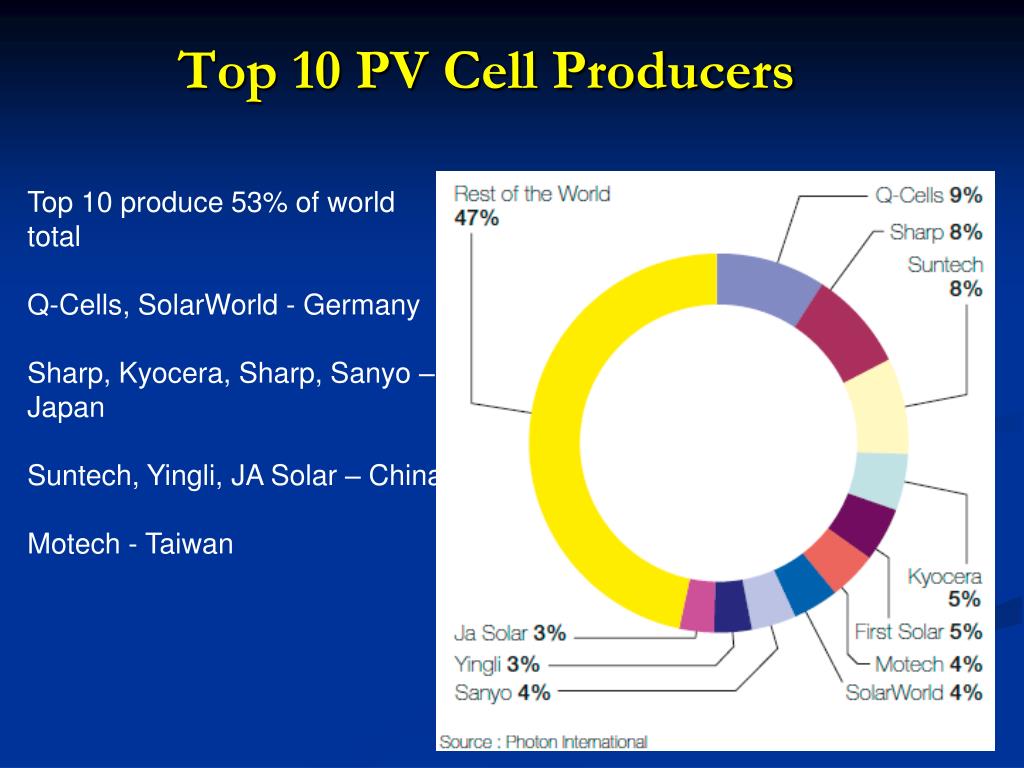 Top 10 PV Cell Producers

Top 10 produce 53% of world total

Q-Cells, SolarWorld - Germany

Sharp, Kyocera, Sharp, Sanyo – Japan

Suntech, Yingli, JA Solar – China

Motech - Taiwan

Rest of the World 47%

Q-Cells 9%

Sharp 8%

Suntech 8%

Kyocera 5%

First Solar 5%

Motech 4%

SolarWorld 4%

Ja Solar 3%

Yingli 3%

Sanyo 4%

Source : Photon International